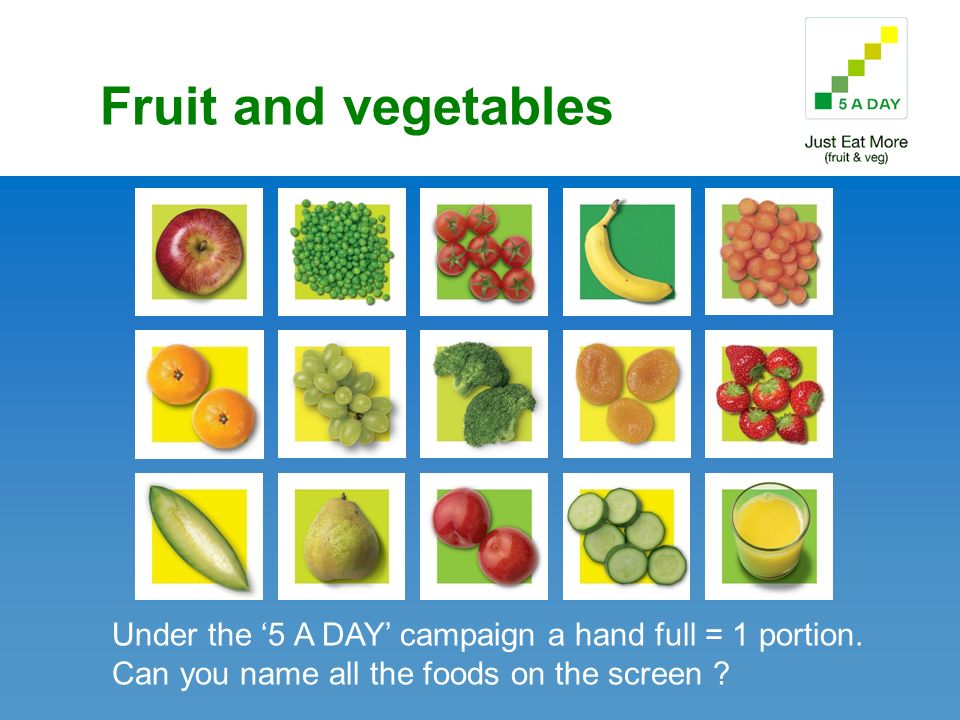 Fruit and vegetables

5 A DAY

Just Eat More
(fruit & veg)

Under the ‘5 A DAY’ campaign a hand full = 1 portion.
Can you name all the foods on the screen ?